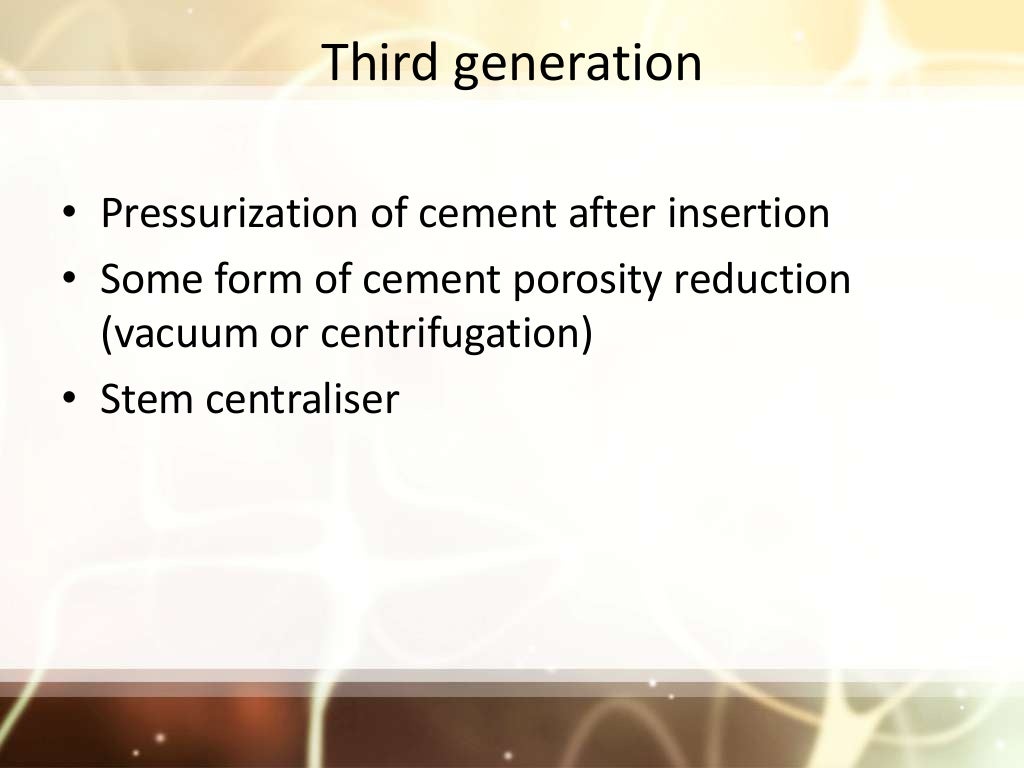 Third generation

• Pressurization of cement after insertion
• Some form of cement porosity reduction (vacuum or centrifugation)
• Stem centraliser